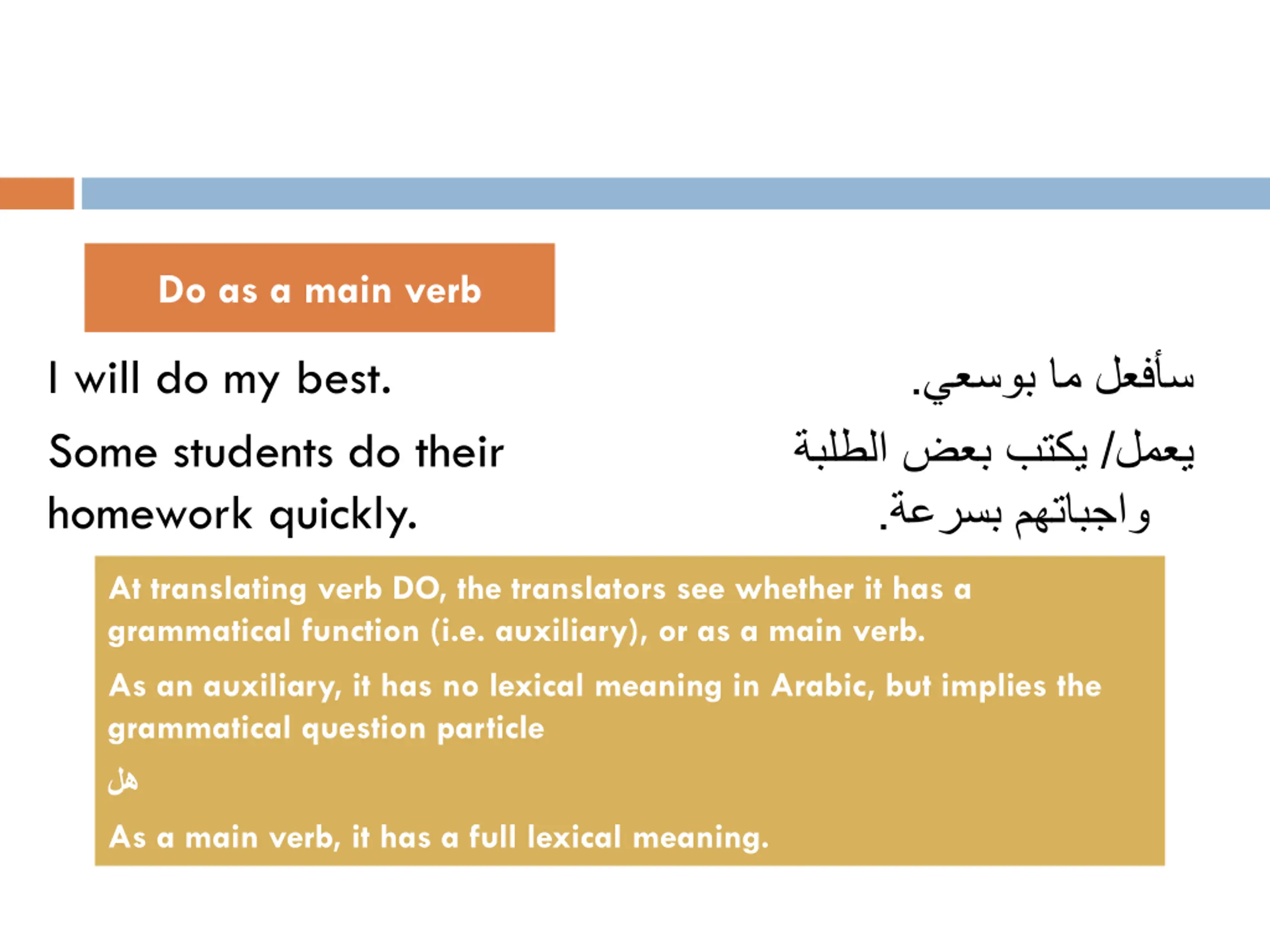 Do as a main verb

I will do my best.

Some students do their homework quickly.

سأفعل ما بوسعي.

يعمل/ يكتب بعض الطلبة واجباتهم بسرعة.

At translating verb DO, the translators see whether it has a grammatical function (i.e. auxiliary), or as a main verb.

As an auxiliary, it has no lexical meaning in Arabic, but implies the grammatical question particle

هل

As a main verb, it has a full lexical meaning.